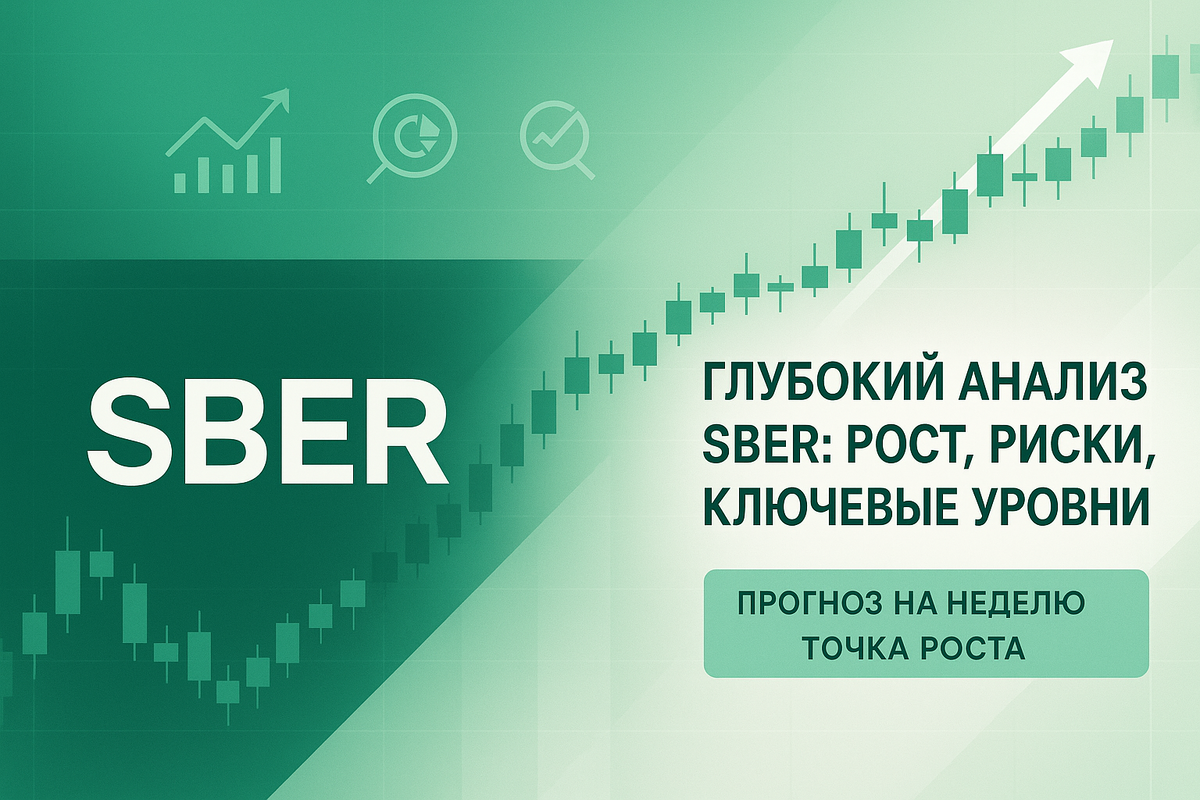 SBER

ГЛУБОКИЙ АНАЛИЗ SBER: РОСТ, РИСКИ, КЛЮЧЕВЫЕ УРОВНИ

ПРОГНОЗ НА НЕДЕЛЮ
ТОЧКА РОСТА